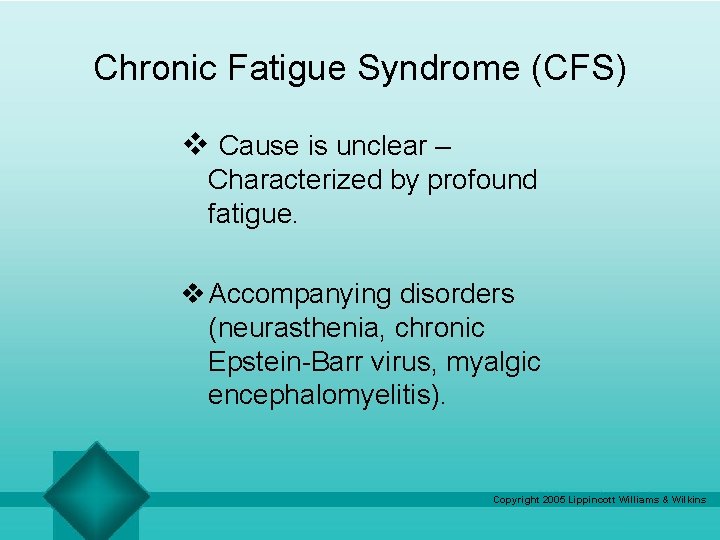 Chronic Fatigue Syndrome (CFS)

❖ Cause is unclear – Characterized by profound fatigue.

❖ Accompanying disorders (neurasthenia, chronic Epstein-Barr virus, myalgic encephalomyelitis).

Copyright 2005 Lippincott Williams & Wilkins